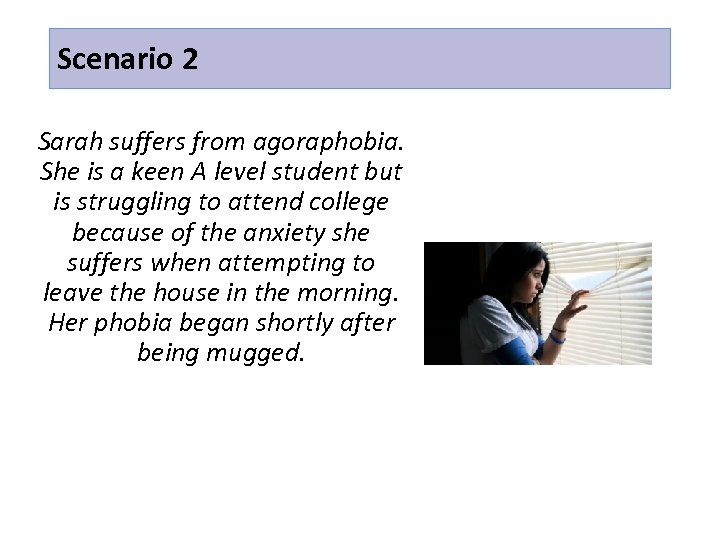 Scenario 2

Sarah suffers from agoraphobia. She is a keen A level student but is struggling to attend college because of the anxiety she suffers when attempting to leave the house in the morning. Her phobia began shortly after being mugged.